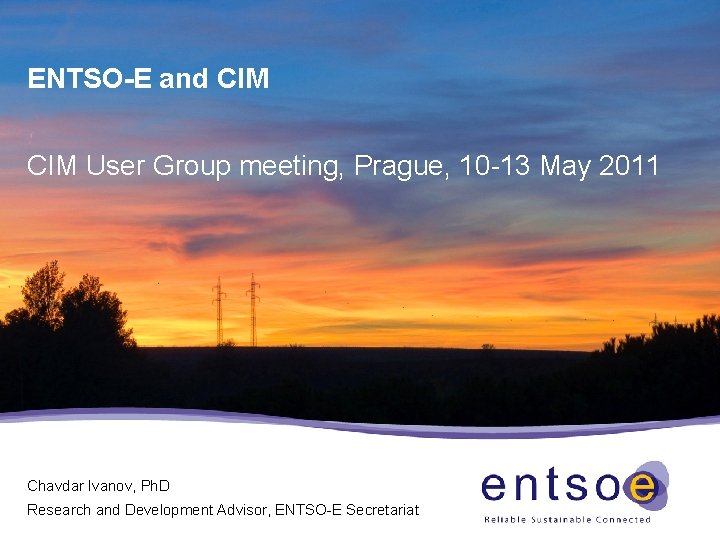 ENTSO-E and CIM

CIM User Group meeting, Prague, 10-13 May 2011

Chavdar Ivanov, PhD
Research and Development Advisor, ENTSO-E Secretariat

entsoe
Reliable Sustainable Connected